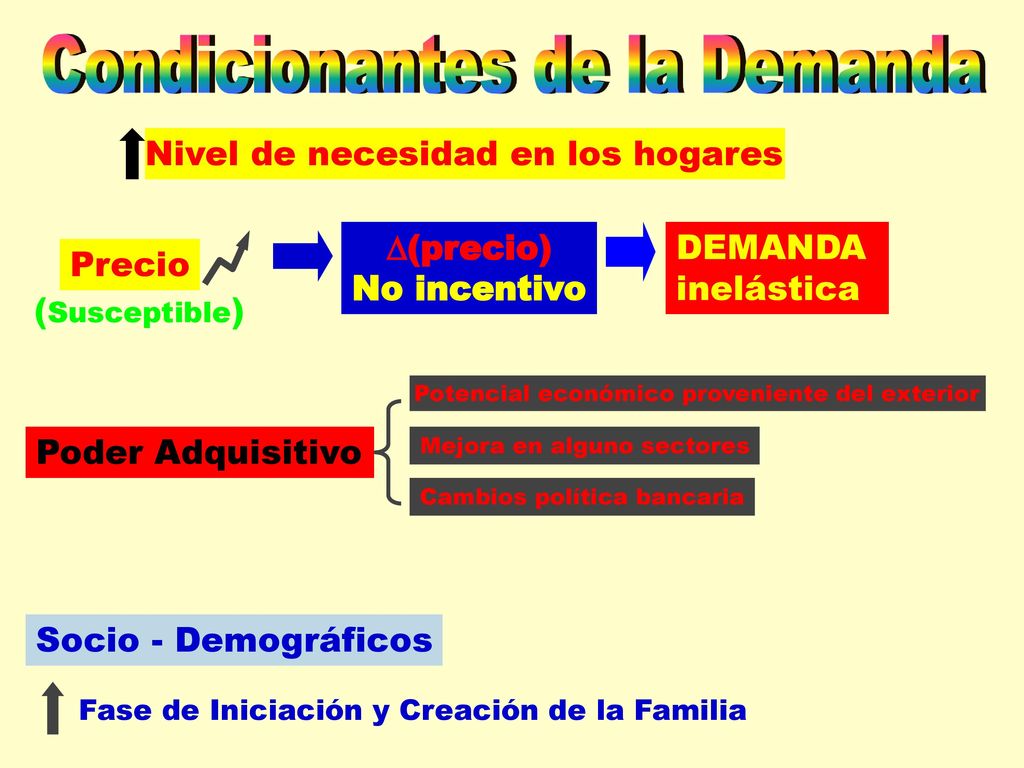 Condicionantes de la Demanda

Nivel de necesidad en los hogares

Precio
(Susceptible)

$\Delta$(precio)
No incentivo

DEMANDA
inelástica

Poder Adquisitivo

Potencial económico proveniente del exterior

Mejora en alguno sectores

Cambios política bancaria

Socio - Demográficos

Fase de Iniciación y Creación de la Familia